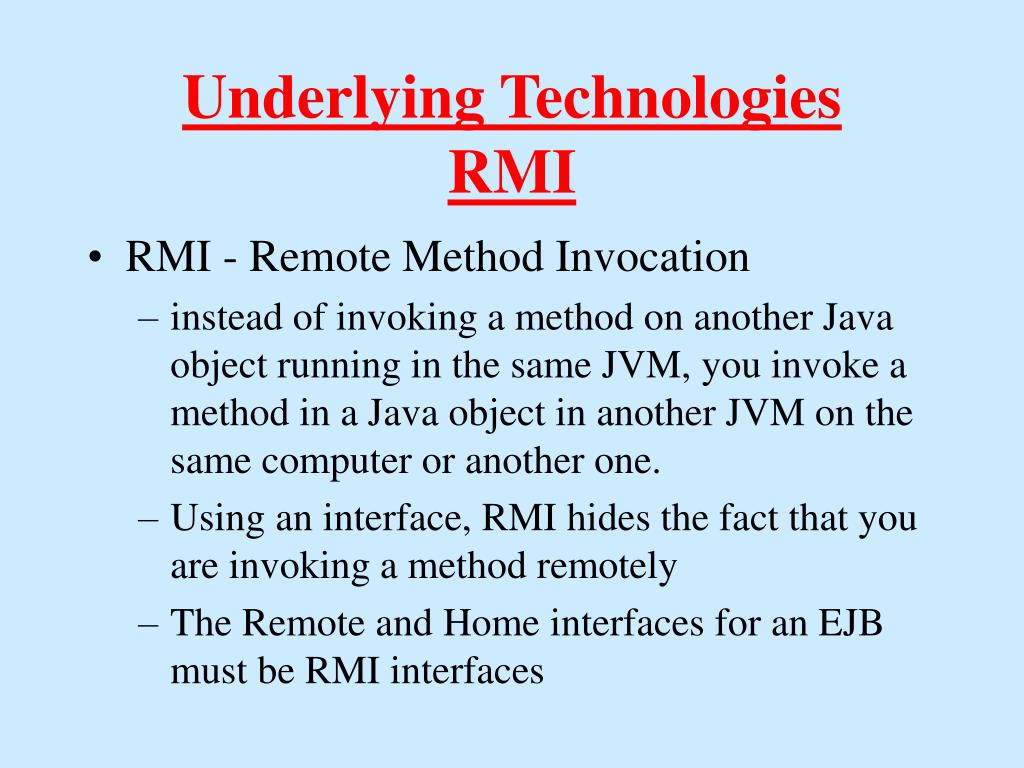 Underlying Technologies RMI

• RMI - Remote Method Invocation
– instead of invoking a method on another Java object running in the same JVM, you invoke a method in a Java object in another JVM on the same computer or another one.
– Using an interface, RMI hides the fact that you are invoking a method remotely
– The Remote and Home interfaces for an EJB must be RMI interfaces